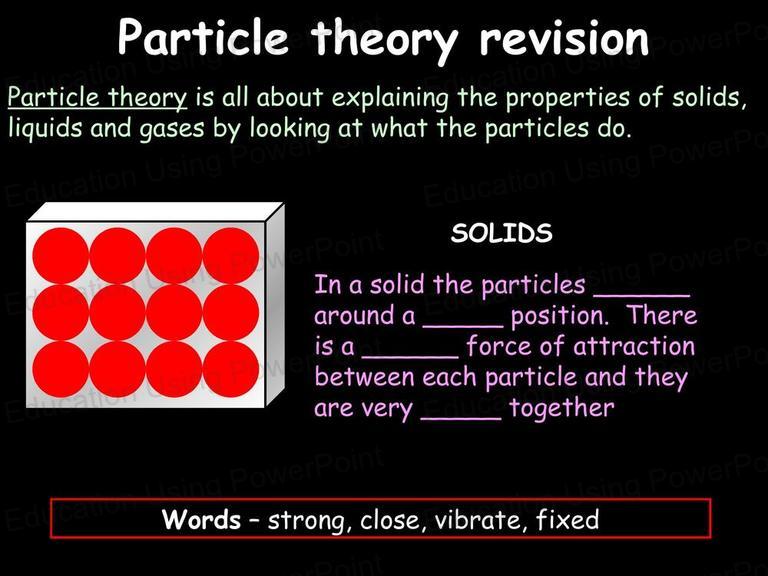 Particle theory revision

Particle theory is all about explaining the properties of solids, liquids and gases by looking at what the particles do.

SOLIDS

In a solid the particles ______ around a ______ position. There is a ______ force of attraction between each particle and they are very ______ together

Words – strong, close, vibrate, fixed

Education Using PowerPoint